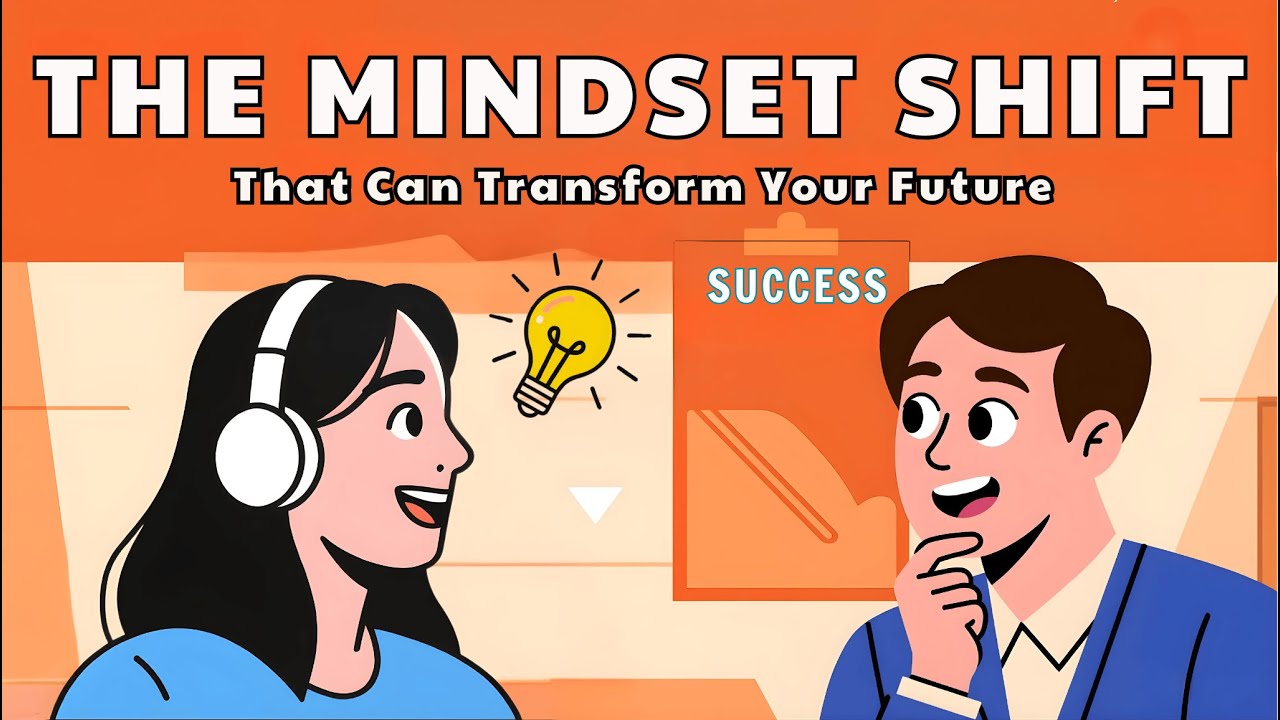 THE MINDSET SHIFT
That Can Transform Your Future

SUCCESS